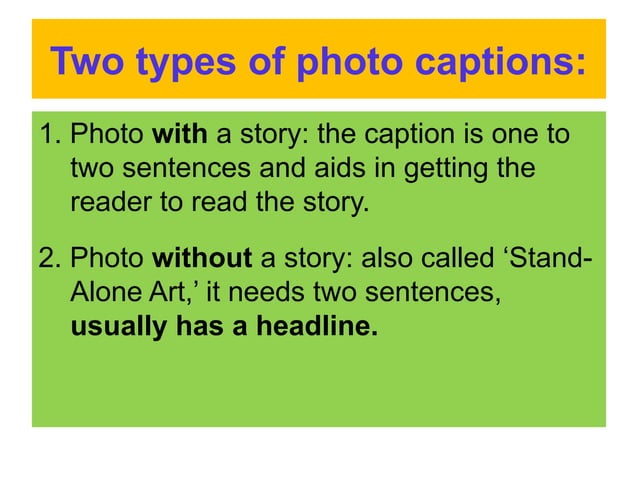 Two types of photo captions:

1. Photo with a story: the caption is one to two sentences and aids in getting the reader to read the story.

2. Photo without a story: also called ‘Stand-Alone Art,’ it needs two sentences, usually has a headline.